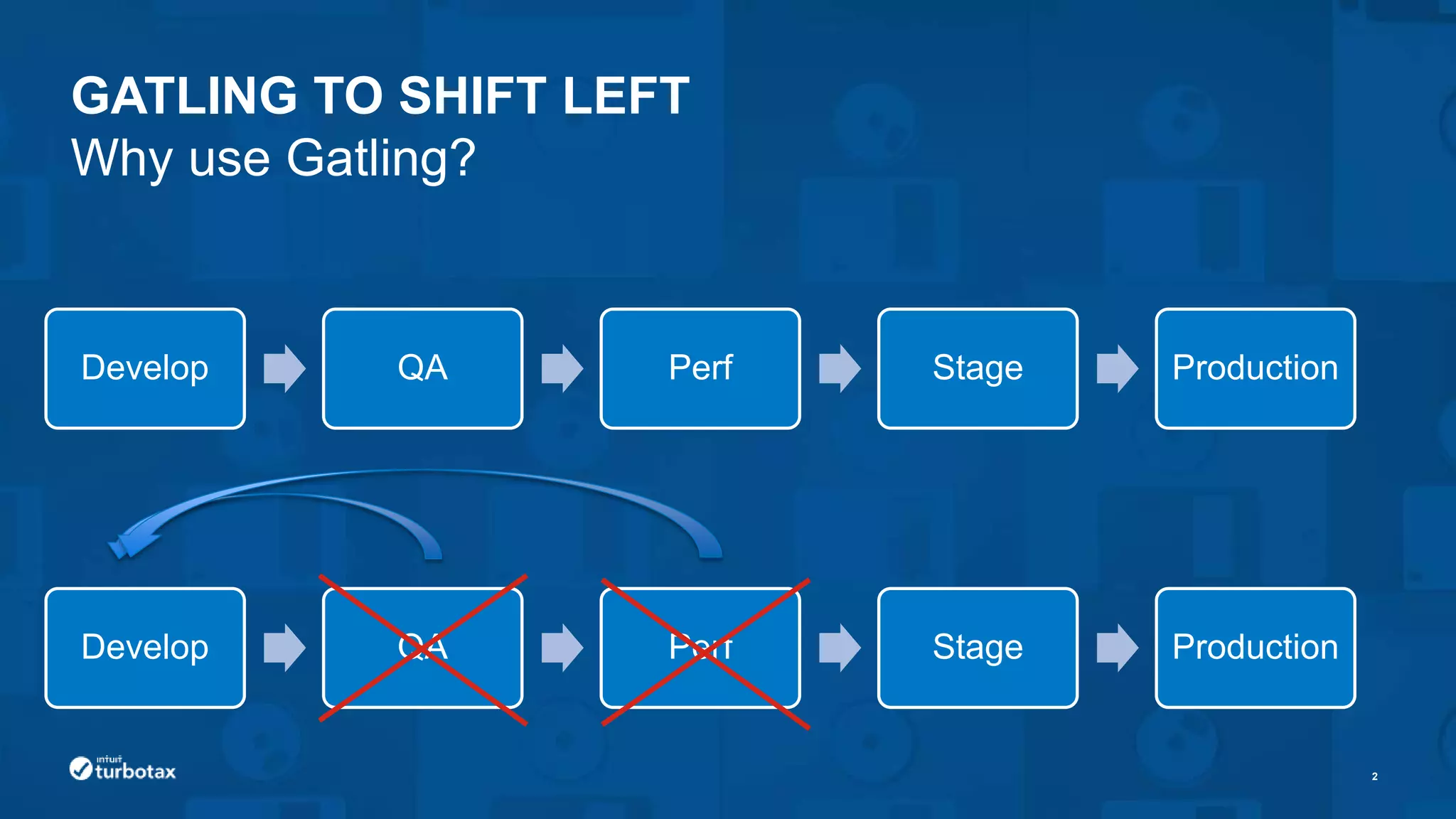 GATLING TO SHIFT LEFT
Why use Gatling?

Develop

QA

Perf

Stage

Production

Develop

QA

Perf

Stage

Production

intuit turbotax

2